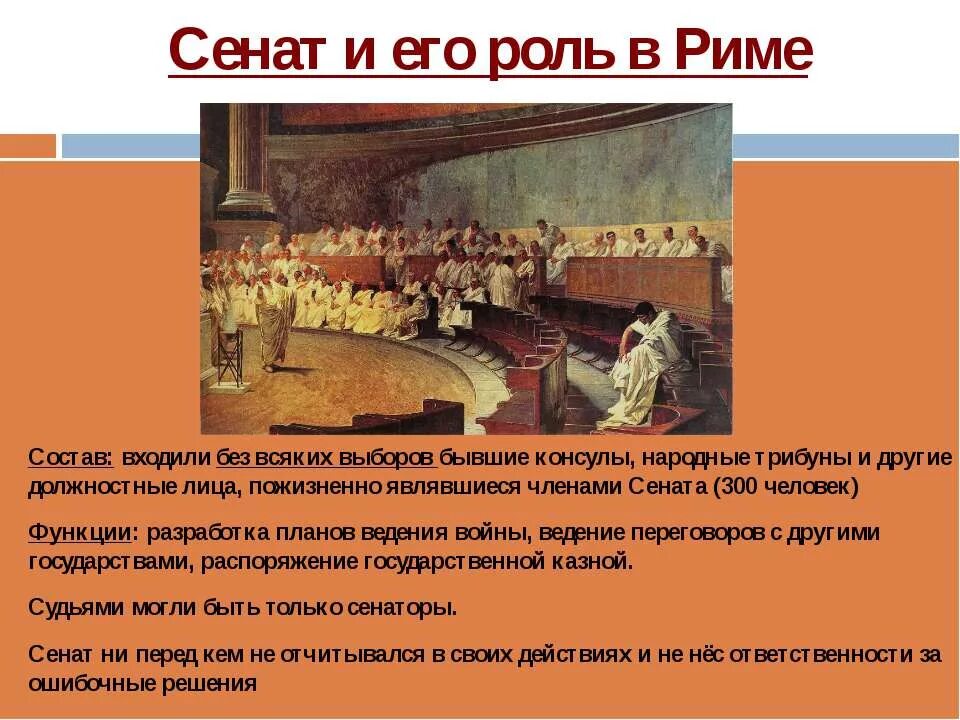 Сенат и его роль в Риме

Состав: входили без всяких выборов бывшие консулы, народные трибуны и другие должностные лица, пожизненно являвшиеся членами Сената (300 человек)

Функции: разработка планов ведения войны, ведение переговоров с другими государствами, распоряжение государственной казной.

Судьями могли быть только сенаторы.

Сенат ни перед кем не отчитывался в своих действиях и не нёс ответственности за ошибочные решения